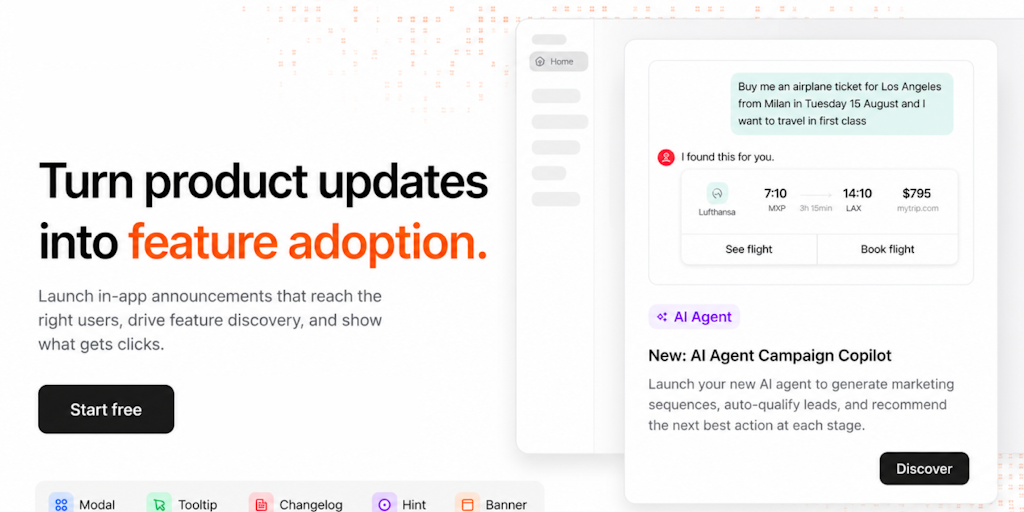 Turn product updates into feature adoption.

Launch in-app announcements that reach the right users, drive feature discovery, and show what gets clicks.

Start free

Modal Tooltip Changelog Hint Banner

Home

Buy me an airplane ticket for Los Angeles from Milan in Tuesday 15 August and I want to travel in first class

I found this for you.

Lufthansa 7:10 MXP 3h 15min 14:10 LAX $795 mytrip.com

See flight Book flight

AI Agent

New: AI Agent Campaign Copilot

Launch your new AI agent to generate marketing sequences, auto-qualify leads, and recommend the next best action at each stage.

Discover